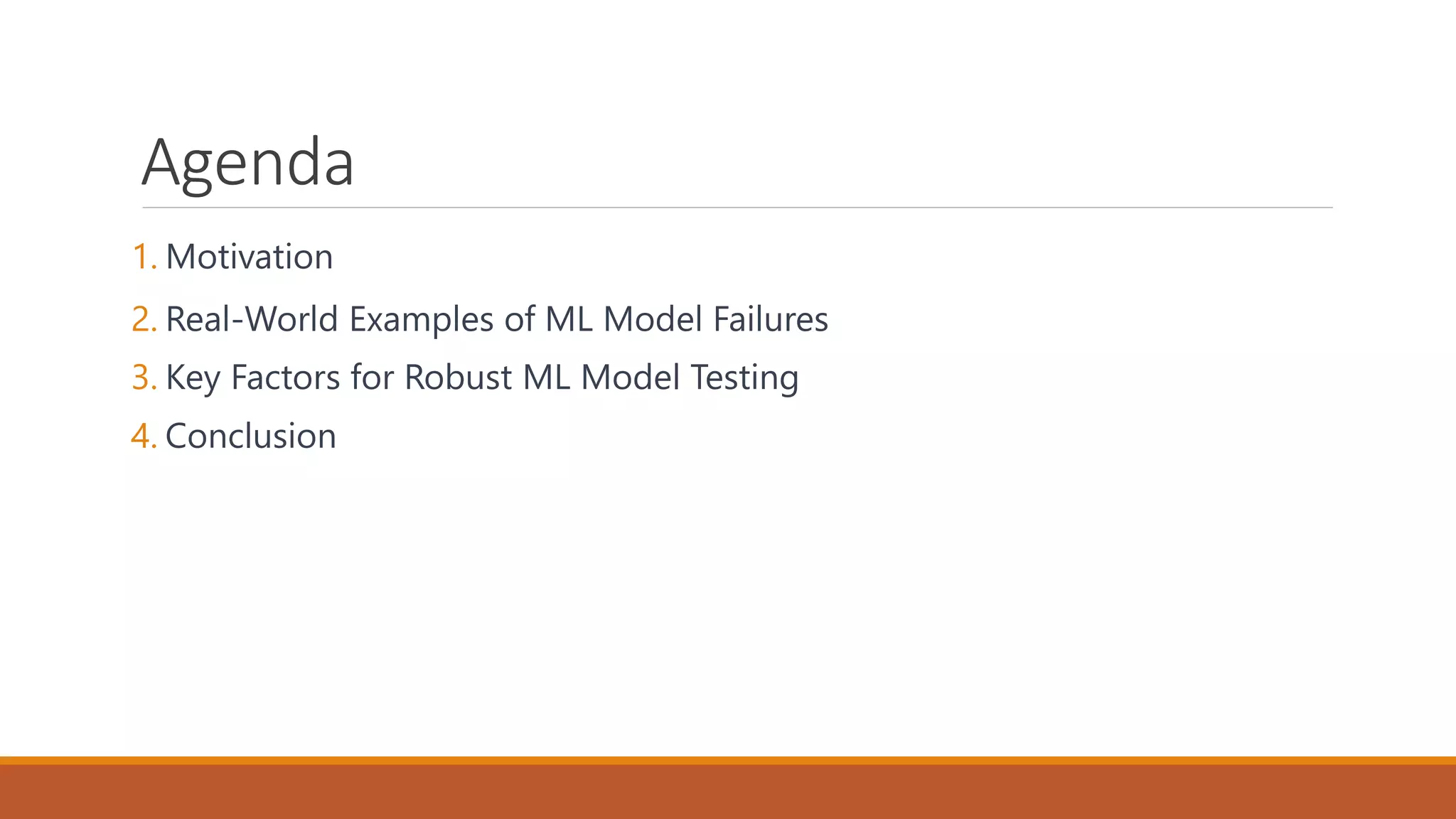 Agenda

1. Motivation
2. Real-World Examples of ML Model Failures
3. Key Factors for Robust ML Model Testing
4. Conclusion